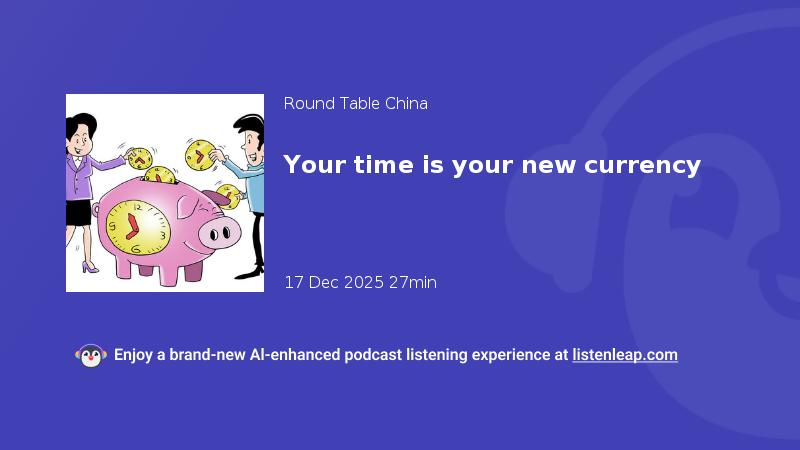 Round Table China

Your time is your new currency

17 Dec 2025 27min

Enjoy a brand-new AI-enhanced podcast listening experience at listenleap.com